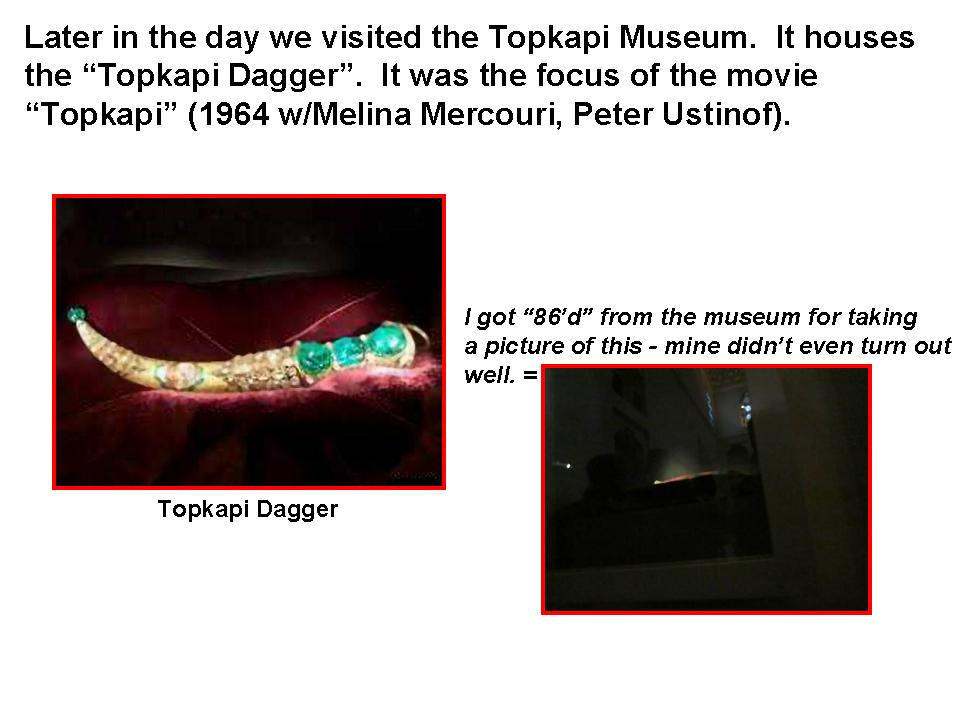 Later in the day we visited the Topkapi Museum. It houses the “Topkapi Dagger”. It was the focus of the movie “Topkapi” (1964 w/Melina Mercouri, Peter Ustinof).

Topkapi Dagger

I got “86’d” from the museum for taking a picture of this - mine didn’t even turn out well. =